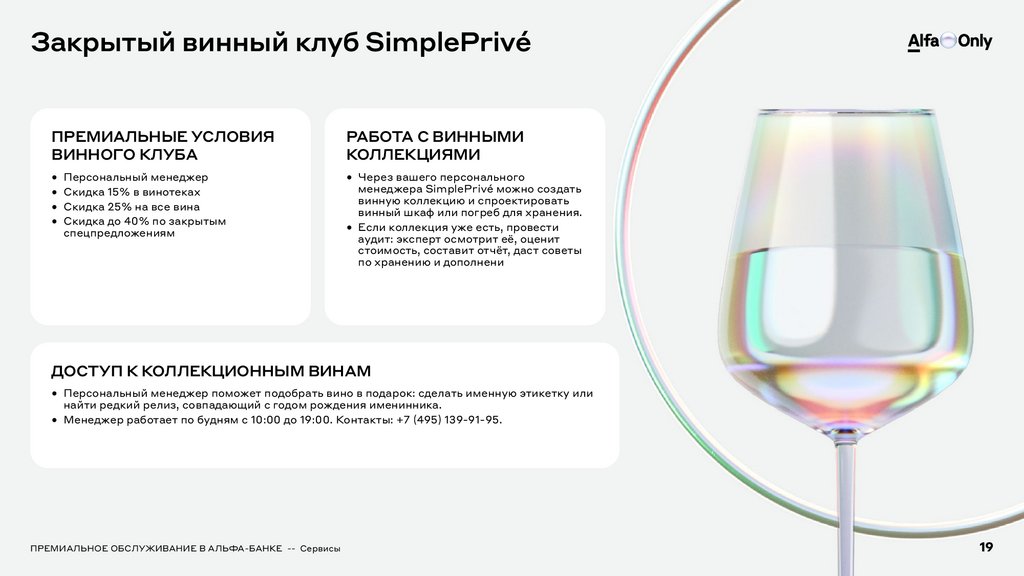 Закрытый винный клуб SimplePrivé

Alfa Only

ПРЕМИАЛЬНЫЕ УСЛОВИЯ ВИННОГО КЛУБА

• Персональный менеджер
• Скидка 15% в винотеках
• Скидка 25% на все вина
• Скидка до 40% по закрытым спецпредложениям

РАБОТА С ВИННЫМИ КОЛЛЕКЦИЯМИ

• Через вашего персонального менеджера SimplePrivé можно создать винную коллекцию и спроектировать винный шкаф или погреб для хранения.
• Если коллекция уже есть, провести аудит: эксперт осмотрит её, оценит стоимость, составит отчёт, даст советы по хранению и дополнени

ДОСТУП К КОЛЛЕКЦИОННЫМ ВИНАМ

• Персональный менеджер поможет подобрать вино в подарок: сделать именную этикетку или найти редкий релиз, совпадающий с годом рождения именинника.
• Менеджер работает по будням с 10:00 до 19:00. Контакты: +7 (495) 139-91-95.

ПРЕМИАЛЬНОЕ ОБСЛУЖИВАНИЕ В АЛЬФА-БАНКЕ -- Сервисы

19